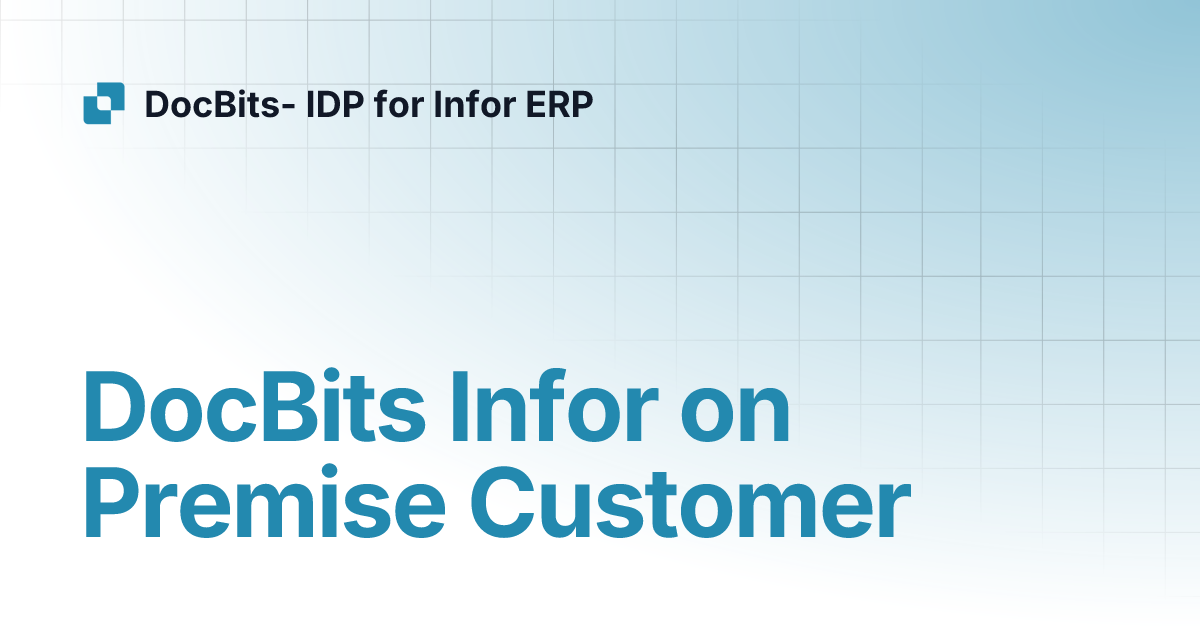 DocBits- IDP for Infor ERP

DocBits Infor on Premise Customer